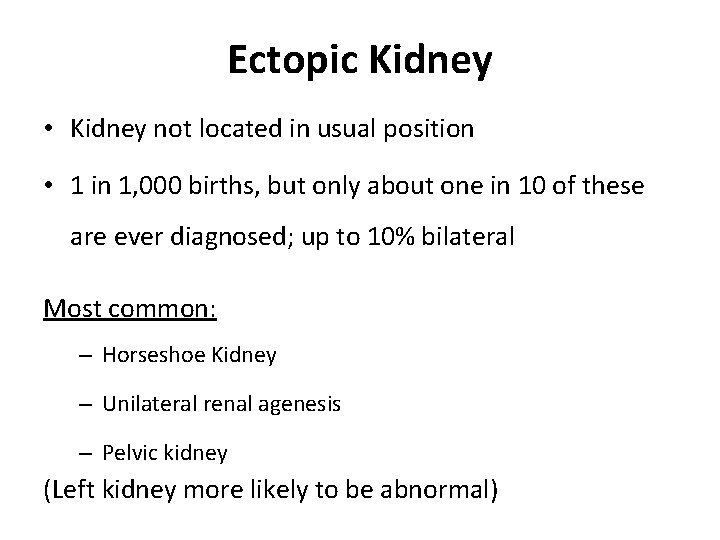 Ectopic Kidney

• Kidney not located in usual position

• 1 in 1,000 births, but only about one in 10 of these are ever diagnosed; up to 10% bilateral

Most common:

– Horseshoe Kidney

– Unilateral renal agenesis

– Pelvic kidney

(Left kidney more likely to be abnormal)